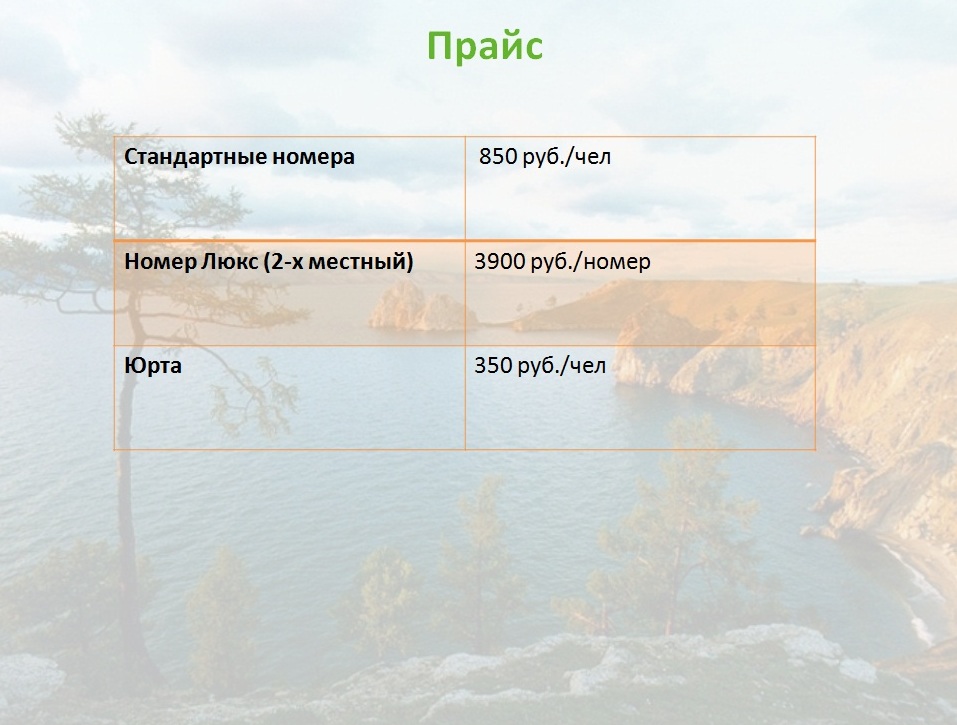 Прайс

| Стандартные номера | 850 руб./чел |
|---|---|
| Номер Люкс (2-х местный) | 3900 руб./номер |
| Юрта | 350 руб./чел |